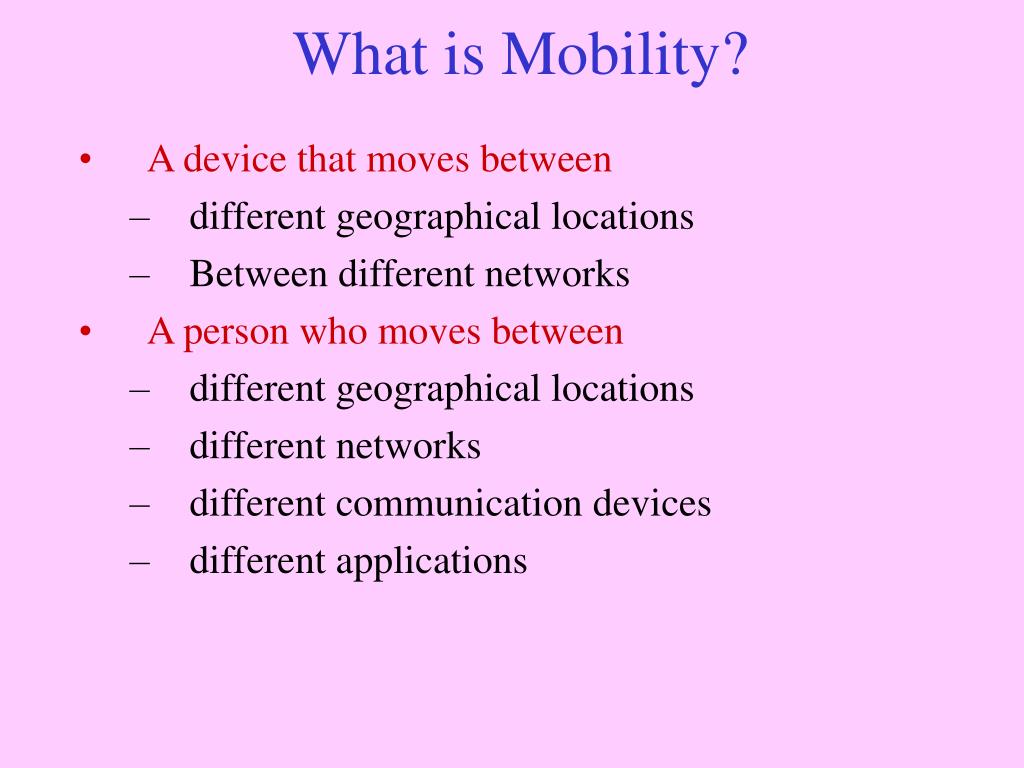 What is Mobility?

• A device that moves between
– different geographical locations
– Between different networks
• A person who moves between
– different geographical locations
– different networks
– different communication devices
– different applications